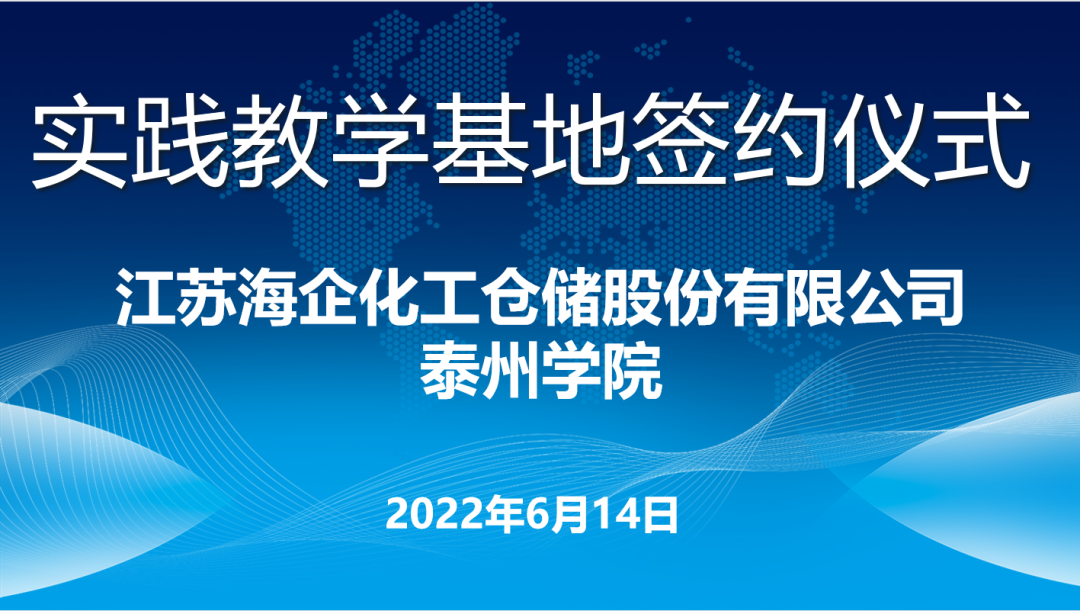 实践教学基地签约仪式

江苏海企化工仓储股份有限公司
泰州学院

2022年6月14日